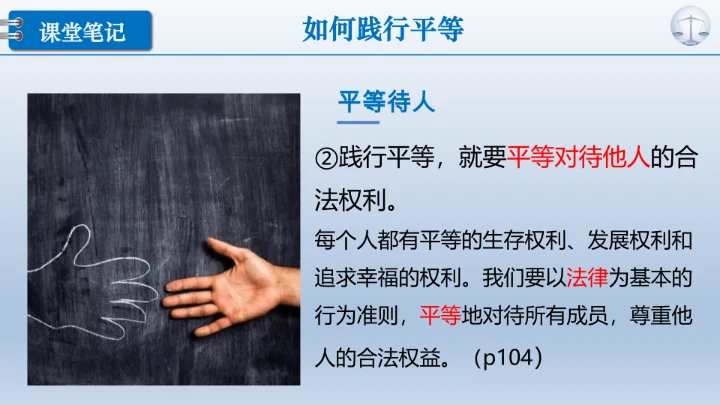 课堂笔记

如何践行平等

平等待人

②践行平等，就要平等对待他人的合法权利。

每个人都有平等的生存权利、发展权利和追求幸福的权利。我们要以法律为基本的行为准则，平等地对待所有成员，尊重他人的合法权益。（p104）